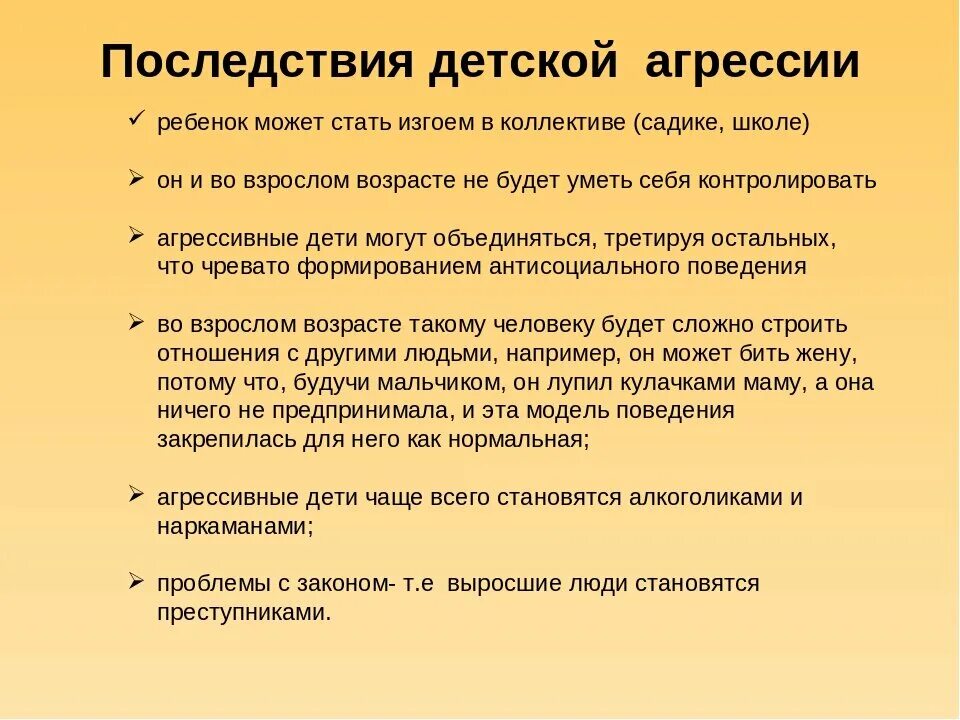 Последствия детской агрессии

✓ ребенок может стать изгоем в коллективе (садике, школе)

➢ он и во взрослом возрасте не будет уметь себя контролировать

➢ агрессивные дети могут объединяться, третируя остальных, что чревато формированием антисоциального поведения

➢ во взрослом возрасте такому человеку будет сложно строить отношения с другими людьми, например, он может бить жену, потому что, будучи мальчиком, он лупил кулачками маму, а она ничего не предпринимала, и эта модель поведения закрепилась для него как нормальная;

➢ агрессивные дети чаще всего становятся алкоголиками и наркаманами;

➢ проблемы с законом- т.е выросшие люди становятся преступниками.